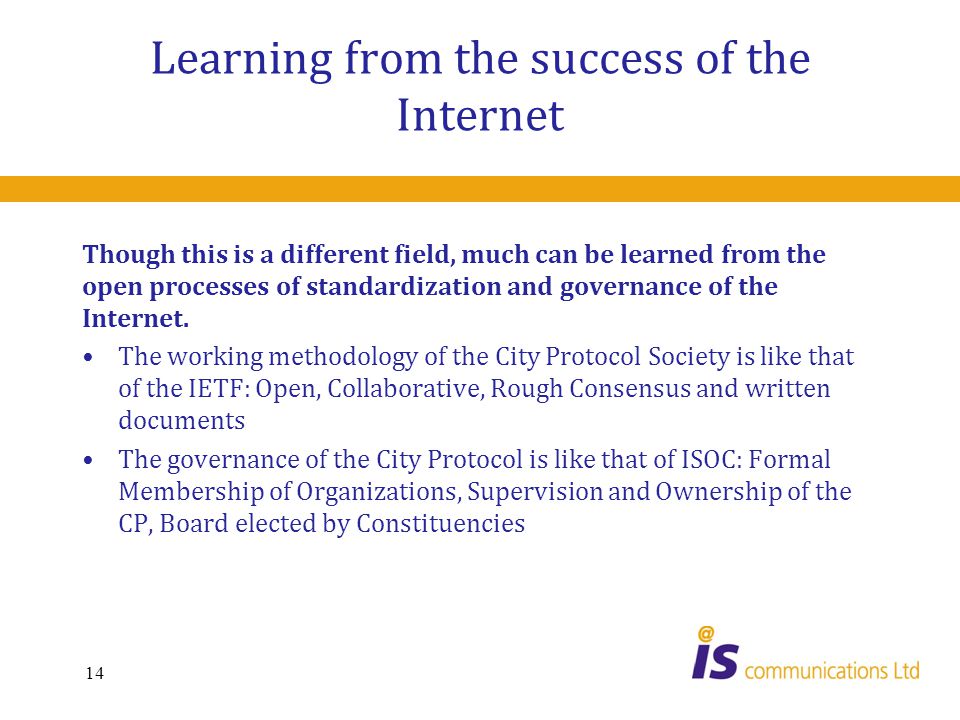 Learning from the success of the Internet

Though this is a different field, much can be learned from the open processes of standardization and governance of the Internet.

• The working methodology of the City Protocol Society is like that of the IETF: Open, Collaborative, Rough Consensus and written documents

• The governance of the City Protocol is like that of ISOC: Formal Membership of Organizations, Supervision and Ownership of the CP, Board elected by Constituencies

14

@
IS communications Ltd